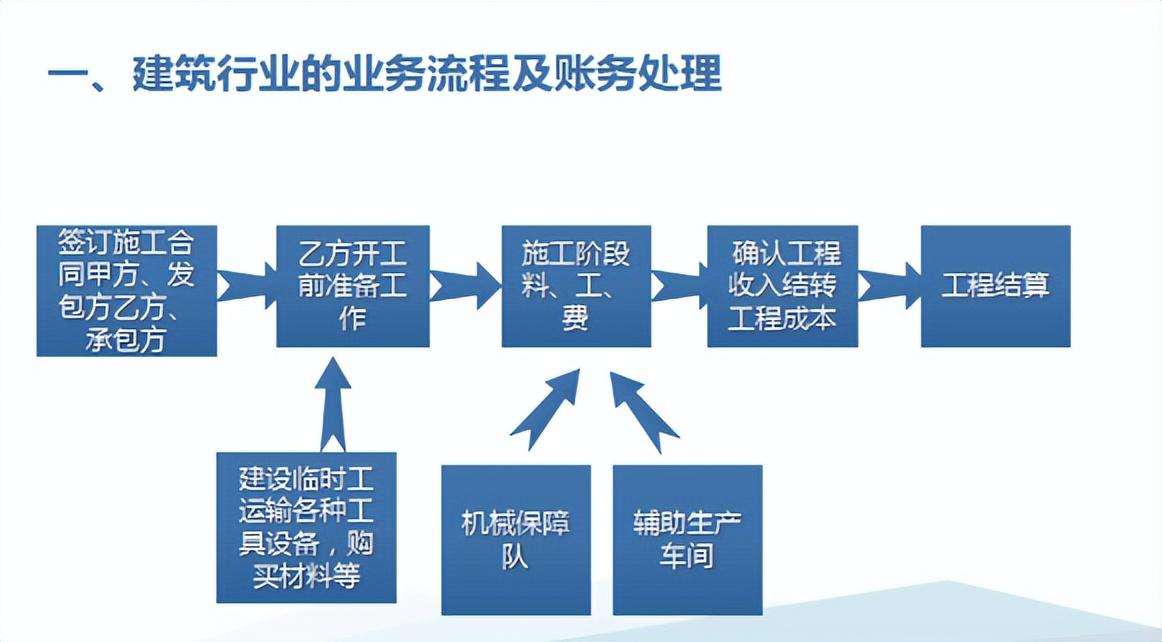 一、建筑行业的业务流程及账务处理

签订施工合同甲方、发包方乙方、承包方

乙方开工前准备工作

施工阶段料、工、费

确认工程收入结转工程成本

工程结算

建设临时工运输各种工具设备，购买材料等

机械保障队

辅助生产车间